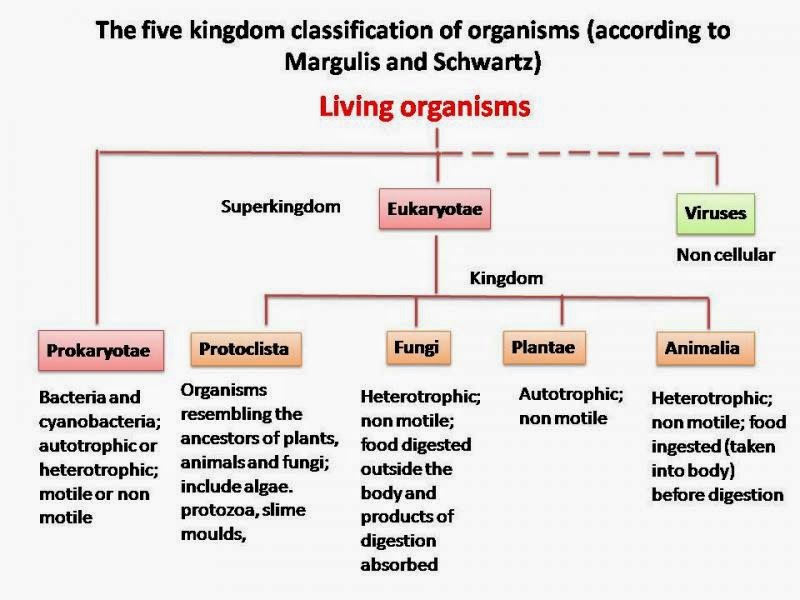 The five kingdom classification of organisms (according to Margulis and Schwartz)

Living organisms

Superkingdom

Eukaryotae

Viruses

Non cellular

Kingdom

Prokaryotae

Protoclista

Fungi

Plantae

Animalia

Bacteria and cyanobacteria; autotrophic or heterotrophic; motile or non motile

Organisms resembling the ancestors of plants, animals and fungi; include algae. protozoa, slime moulds,

Heterotrophic; non motile; food digested outside the body and products of digestion absorbed

Autotrophic; non motile

Heterotrophic; non motile; food ingested (taken into body) before digestion